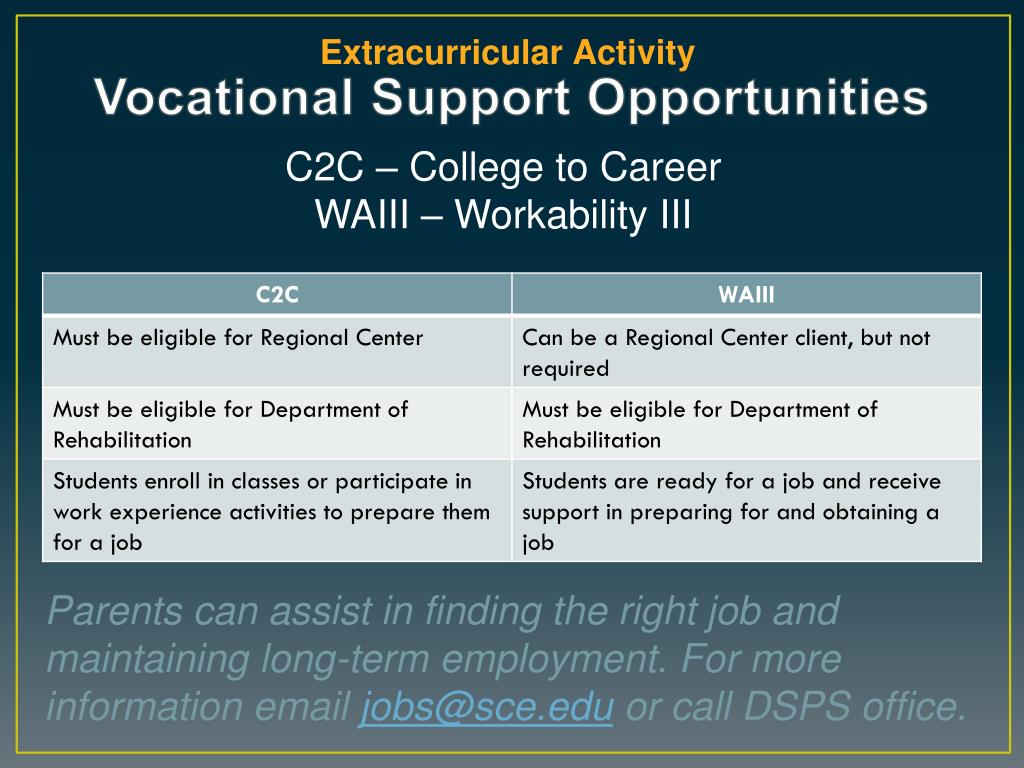 Extracurricular Activity
Vocational Support Opportunities

C2C – College to Career
WAIII – Workability III

| C2C | WAIII |
|---|---|
| Must be eligible for Regional Center | Can be a Regional Center client, but not required |
| Must be eligible for Department of Rehabilitation | Must be eligible for Department of Rehabilitation |
| Students enroll in classes or participate in work experience activities to prepare them for a job | Students are ready for a job and receive support in preparing for and obtaining a job |

Parents can assist in finding the right job and maintaining long-term employment. For more information email jobs@sce.edu or call DSPS office.